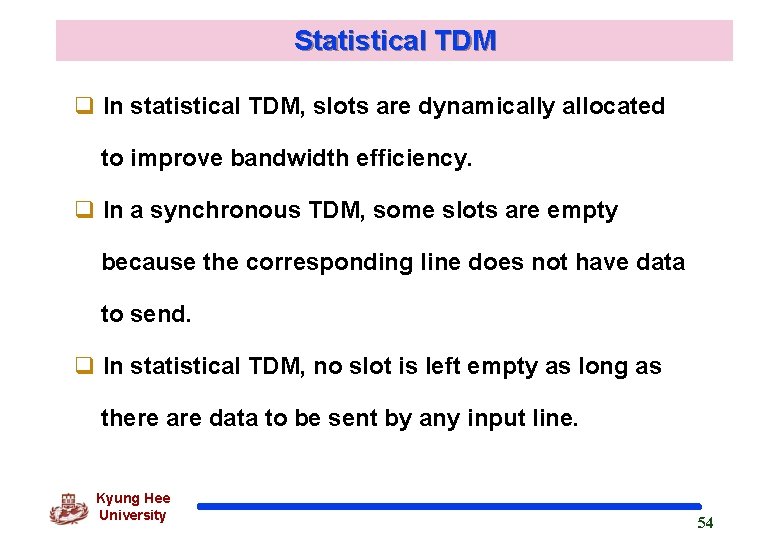 Statistical TDM

❑ In statistical TDM, slots are dynamically allocated to improve bandwidth efficiency.

❑ In a synchronous TDM, some slots are empty because the corresponding line does not have data to send.

❑ In statistical TDM, no slot is left empty as long as there are data to be sent by any input line.

Kyung Hee University

54